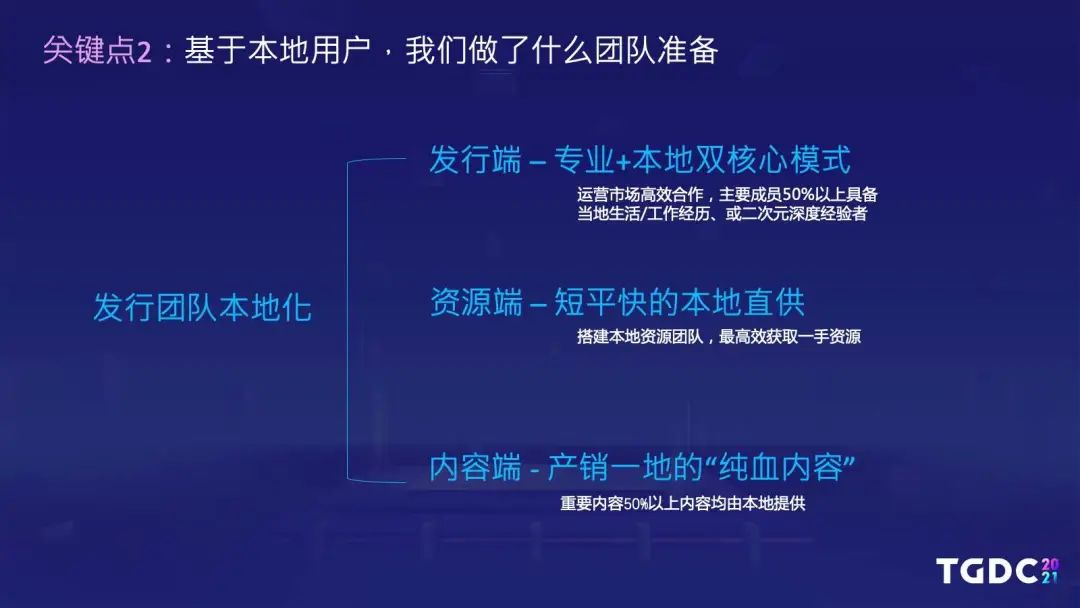 关键点2：基于本地用户，我们做了什么团队准备

发行团队本地化

发行端 – 专业+本地双核心模式

运营市场高效合作，主要成员50%以上具备当地生活/工作经历、或二次元深度经验者

资源端 – 短平快的本地直供

搭建本地资源团队，最高效获取一手资源

内容端 - 产销一地的“纯血内容”

重要内容50%以上内容均由本地提供

TGDC 2021